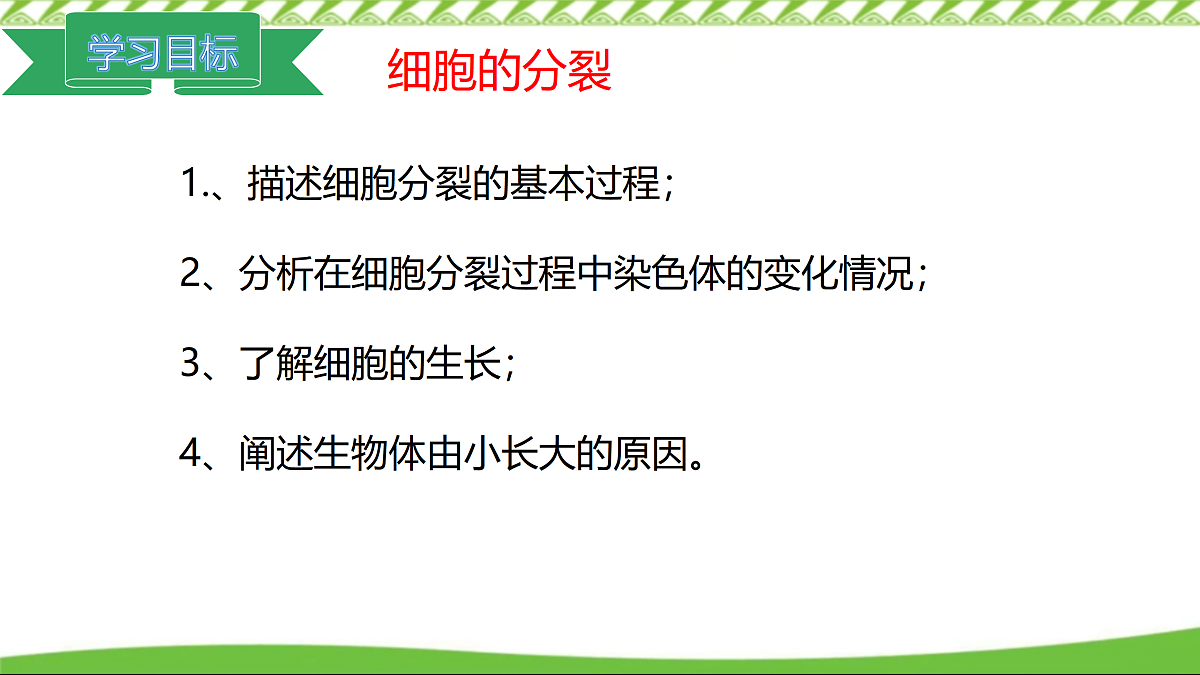 学习目标

细胞的分裂

1.、描述细胞分裂的基本过程；

2、分析在细胞分裂过程中染色体的变化情况；

3、了解细胞的生长；

4、阐述生物体由小长大的原因。